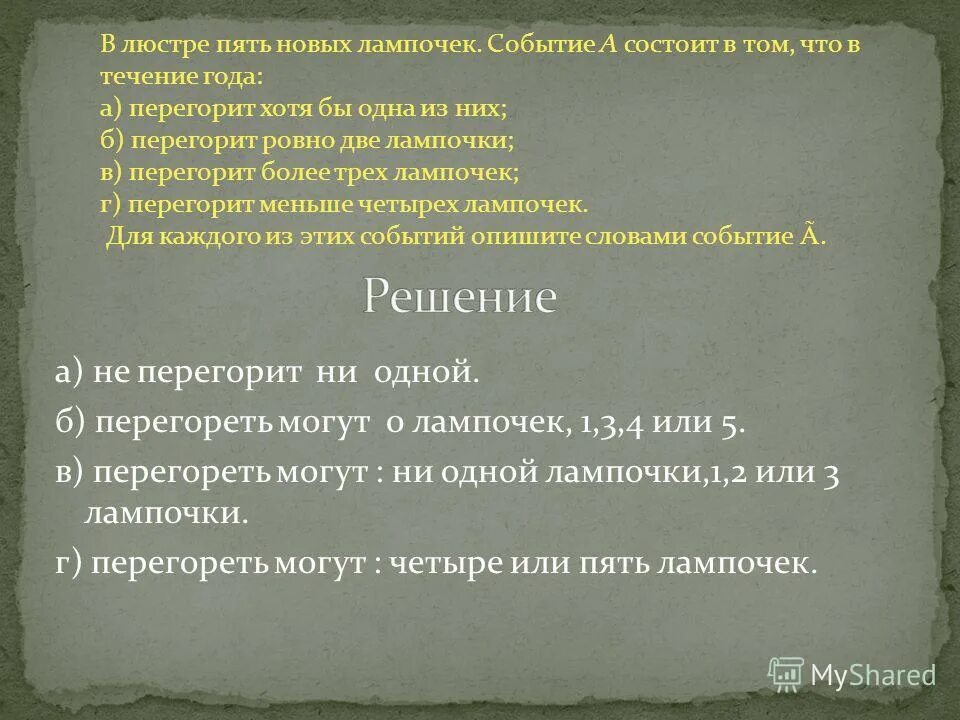 В люстре пять новых лампочек. Событие $A$ состоит в том, что в течение года:
а) перегорит хотя бы одна из них;
б) перегорит ровно две лампочки;
в) перегорит более трех лампочек;
г) перегорит меньше четырех лампочек.
Для каждого из этих событий опишите словами событие $\tilde{A}$.

Решение

а) не перегорит ни одной.
б) перегореть могут 0 лампочек, 1,3,4 или 5.
в) перегореть могут : ни одной лампочки,1,2 или 3 лампочки.
г) перегореть могут : четыре или пять лампочек.

MyShared